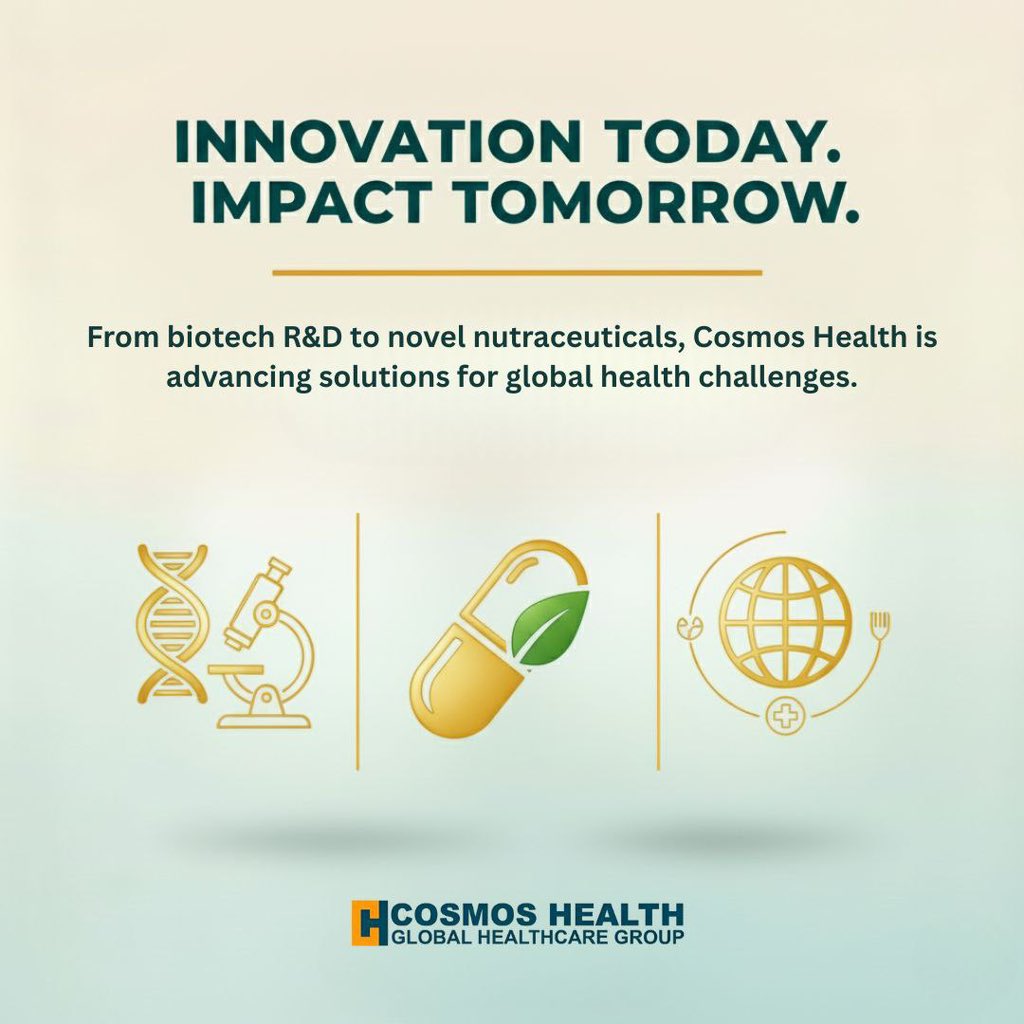 INNOVATION TODAY.
IMPACT TOMORROW.

From biotech R&D to novel nutraceuticals, Cosmos Health is advancing solutions for global health challenges.

COSMOS HEALTH
GLOBAL HEALTHCARE GROUP